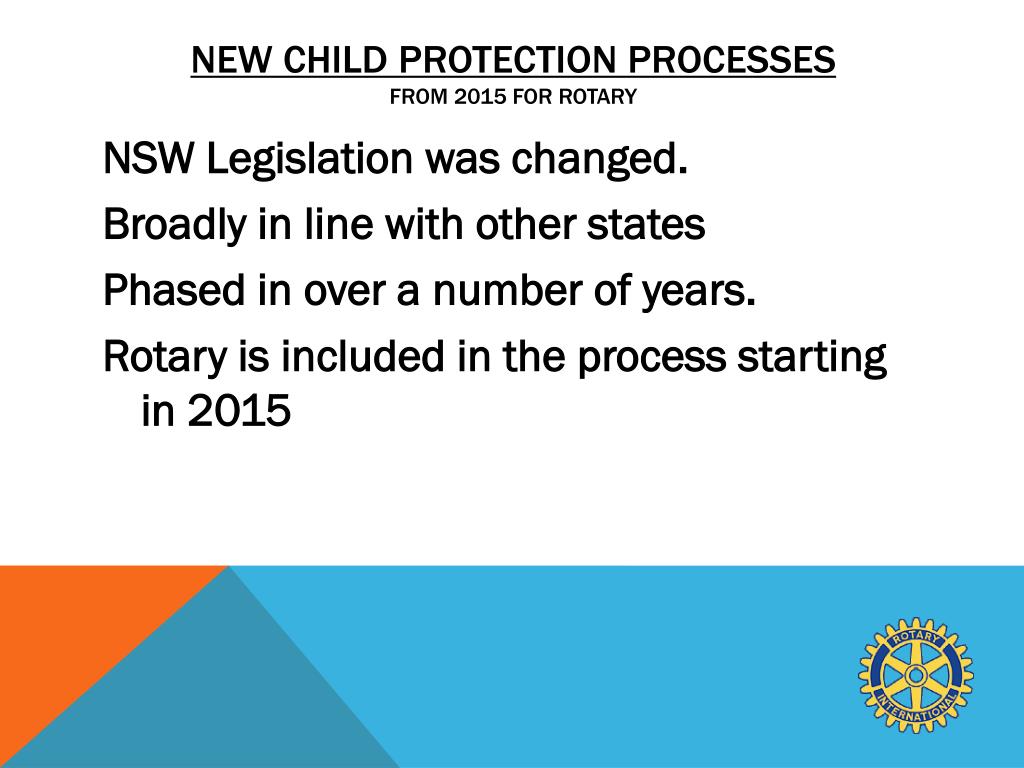 NEW CHILD PROTECTION PROCESSES
FROM 2015 FOR ROTARY

NSW Legislation was changed.

Broadly in line with other states

Phased in over a number of years.

Rotary is included in the process starting in 2015

ROTARY INTERNATIONAL